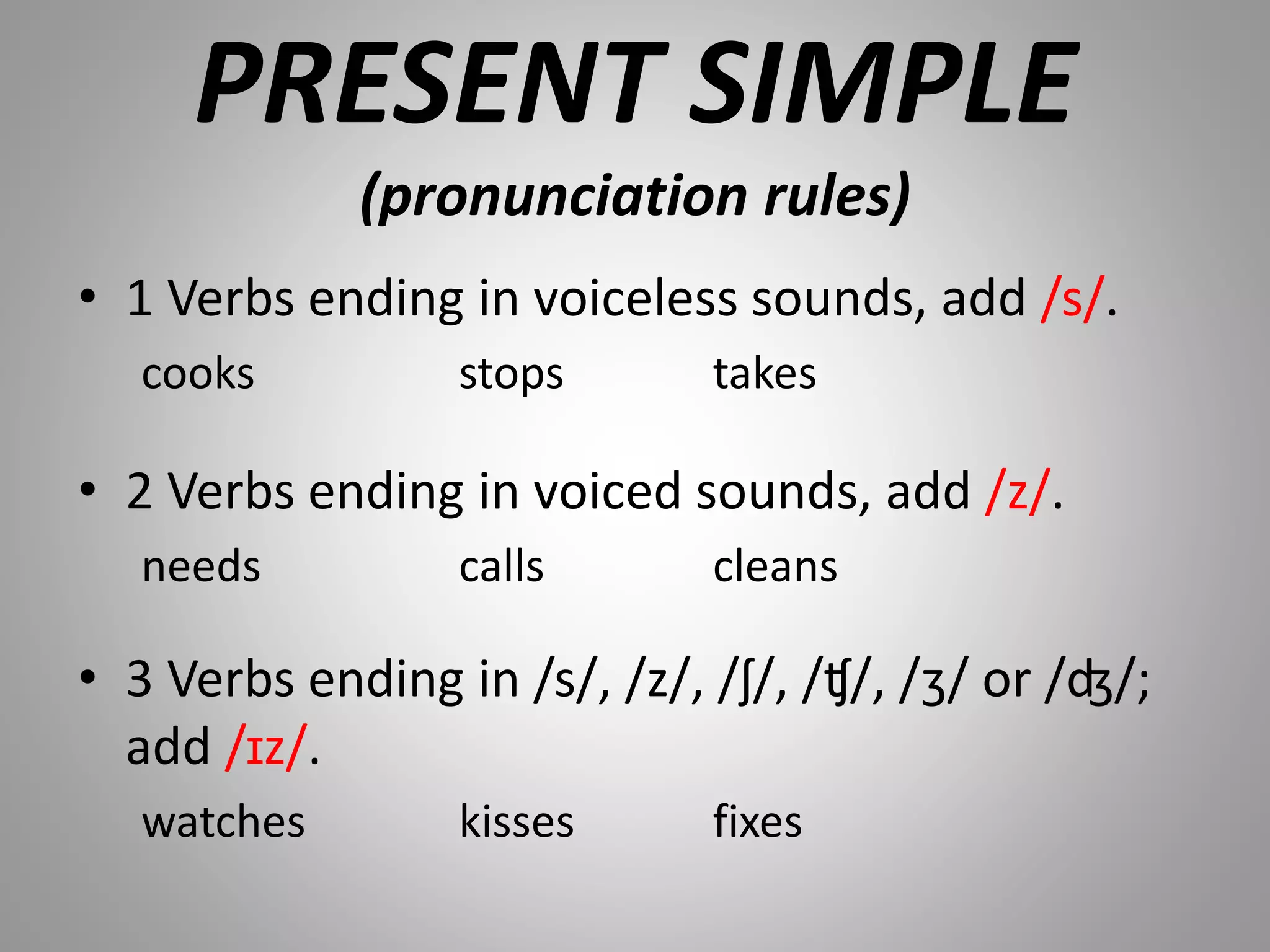 PRESENT SIMPLE

(pronunciation rules)

• 1 Verbs ending in voiceless sounds, add /s/.

cooks stops takes

• 2 Verbs ending in voiced sounds, add /z/.

needs calls cleans

• 3 Verbs ending in /s/, /z/, /ʃ/, /ʧ/, /ʒ/ or /ʤ/; add /ɪz/.

watches kisses fixes